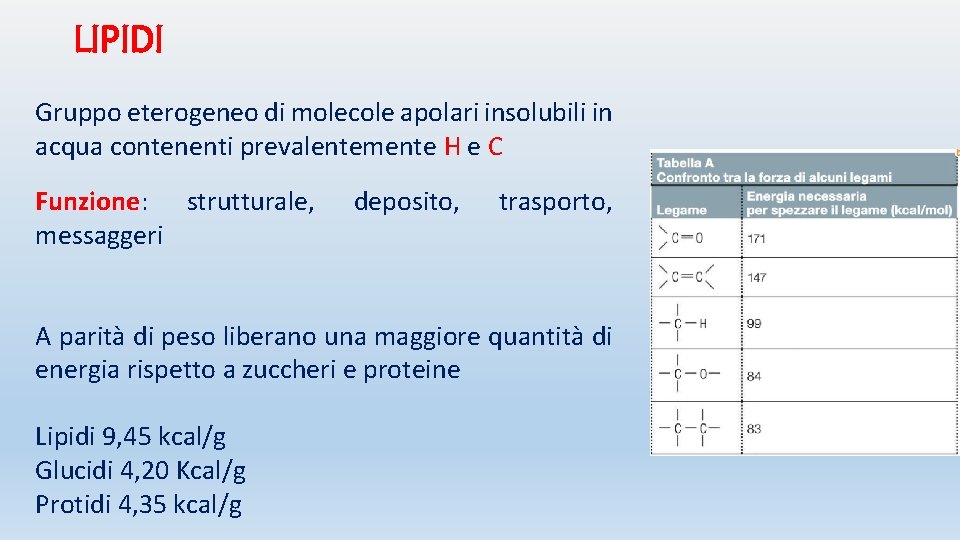 LIPIDI

Gruppo eterogeneo di molecole apolari insolubili in acqua contenenti prevalentemente H e C

Funzione: strutturale, deposito, trasporto, messaggeri

A parità di peso liberano una maggiore quantità di energia rispetto a zuccheri e proteine

Lipidi 9,45 kcal/g
Glucidi 4,20 Kcal/g
Protidi 4,35 kcal/g

Tabella A
Confronto tra la forza di alcuni legami

| Legame | Energia necessaria per spezzare il legame (kcal/mol) |
|---|---|
| $>C=O$ | 171 |
| $>C=C<$ | 147 |
| $-C-H$ | 99 |
| $-C-O-$ | 84 |
| $-C-C-$ | 83 |